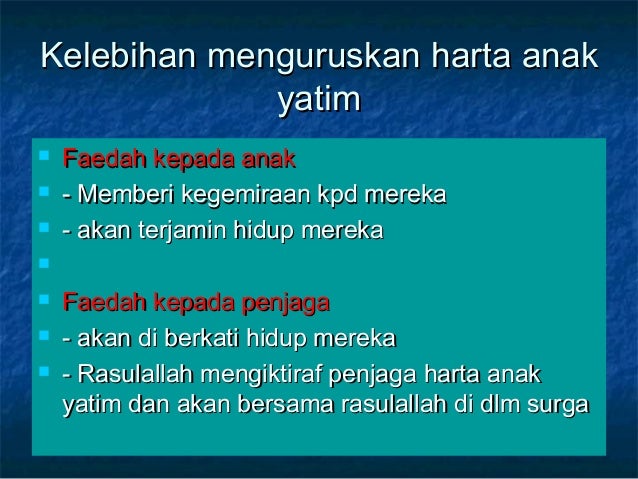 Kelebihan menguruskan harta anak yatim

Faedah kepada anak

- Memberi kegemiraan kpd mereka

- akan terjamin hidup mereka

Faedah kepada penjaga

- akan di berkati hidup mereka

- Rasulallah mengiktiraf penjaga harta anak yatim dan akan bersama rasulallah di dlm surga